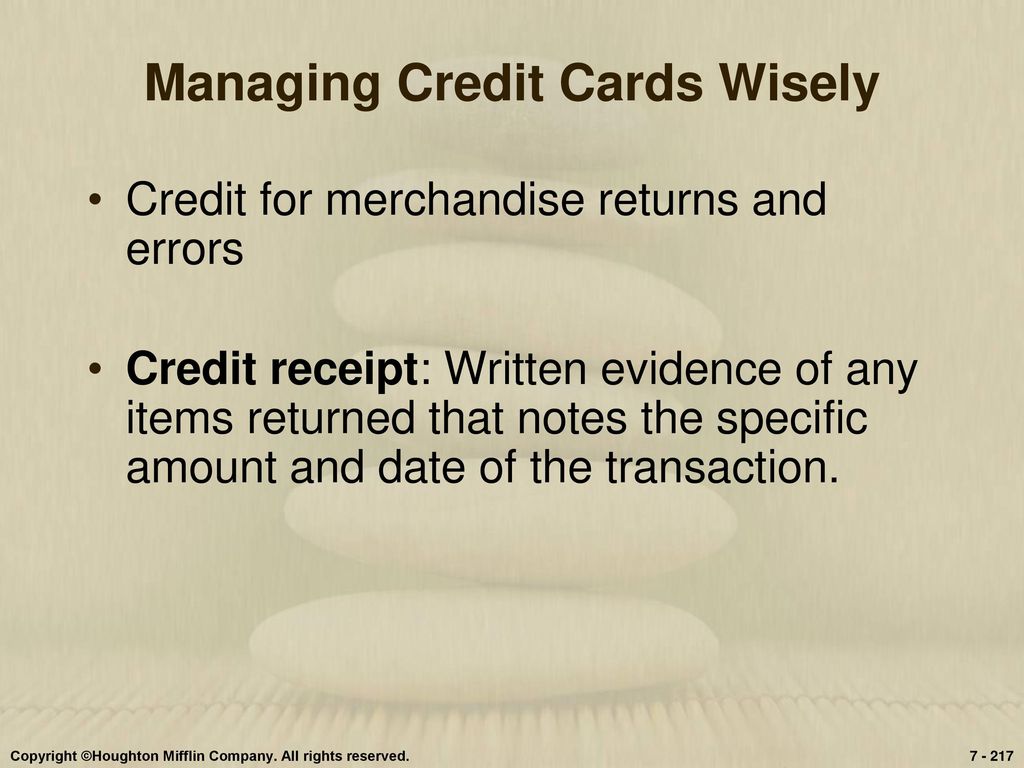 Managing Credit Cards Wisely

• Credit for merchandise returns and errors

• Credit receipt: Written evidence of any items returned that notes the specific amount and date of the transaction.

Copyright ©Houghton Mifflin Company. All rights reserved.

7 - 217